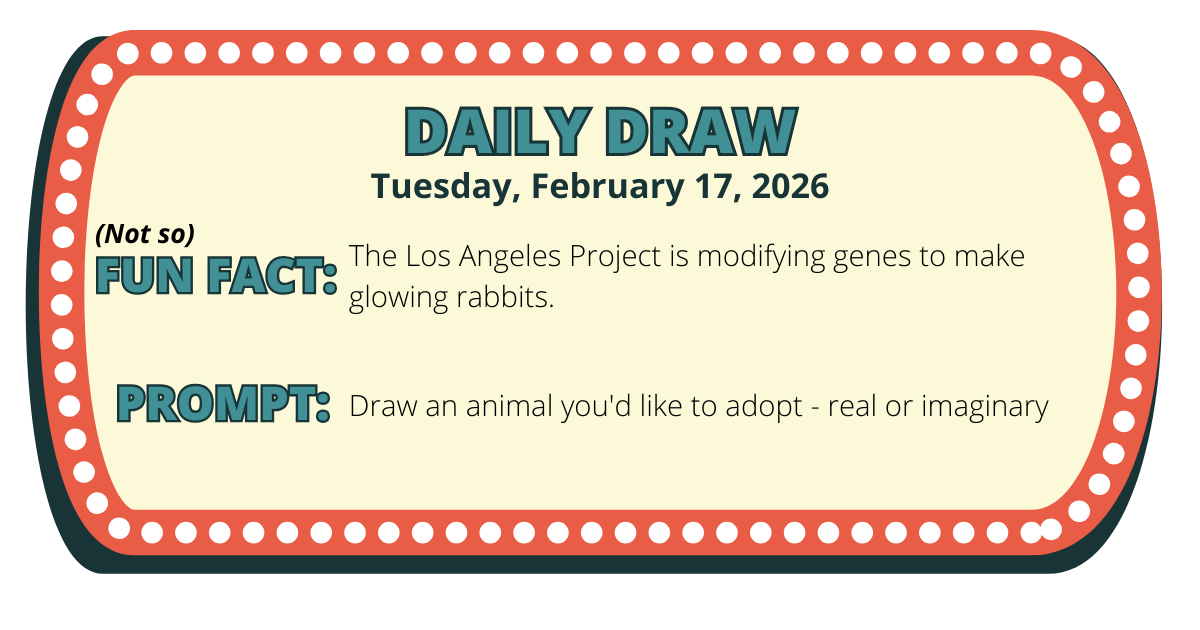 DAILY DRAW
Tuesday, February 17, 2026

(Not so)
FUN FACT: The Los Angeles Project is modifying genes to make glowing rabbits.

PROMPT: Draw an animal you'd like to adopt - real or imaginary